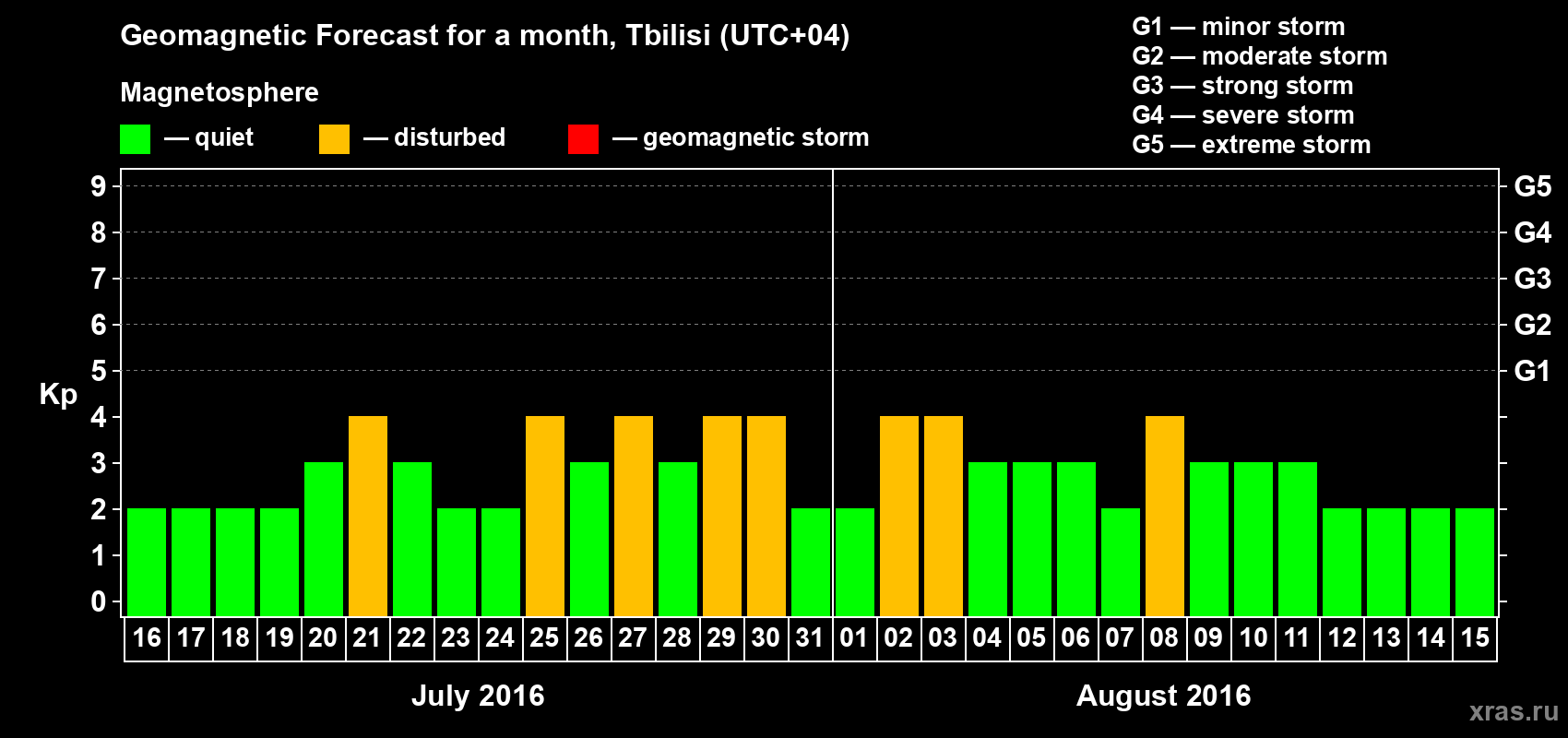 Geomagnetic Forecast for a month, Tbilisi (UTC+04)

Magnetosphere

— quiet — disturbed — geomagnetic storm

G1 — minor storm
G2 — moderate storm
G3 — strong storm
G4 — severe storm
G5 — extreme storm

Kp

9 8 7 6 5 4 3 2 1 0

G5 G4 G3 G2 G1

16 17 18 19 20 21 22 23 24 25 26 27 28 29 30 31 01 02 03 04 05 06 07 08 09 10 11 12 13 14 15

July 2016

August 2016

xras.ru